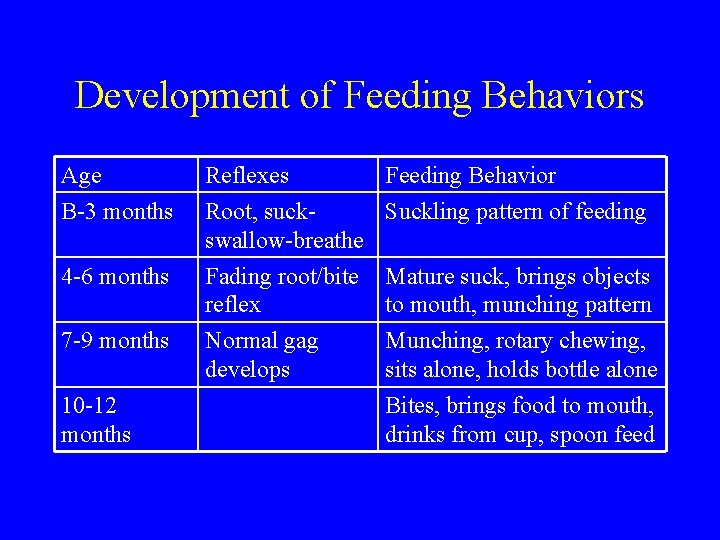 Development of Feeding Behaviors

| Age | Reflexes | Feeding Behavior |
|---|---|---|
| B-3 months | Root, suck-swallow-breathe | Suckling pattern of feeding |
| 4-6 months | Fading root/bite reflex | Mature suck, brings objects to mouth, munching pattern |
| 7-9 months | Normal gag develops | Munching, rotary chewing, sits alone, holds bottle alone |
| 10-12 months | | Bites, brings food to mouth, drinks from cup, spoon feed |